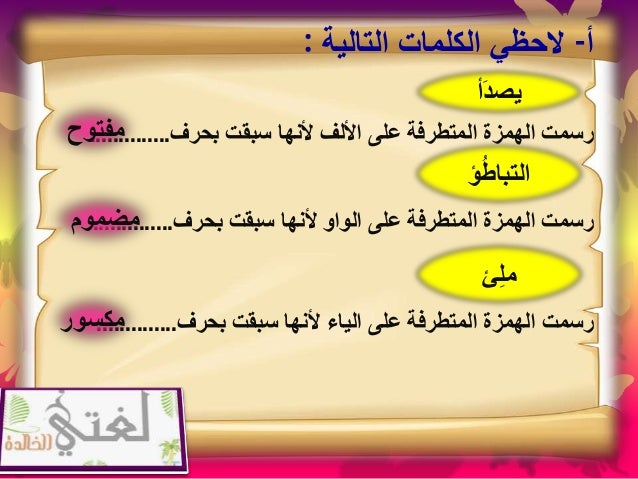 أ- لاحظي الكلمات التالية :

يصدَأ

رسمت الهمزة المتطرفة على الألف لأنها سبقت بحرف........مفتوح

التباطُؤ

رسمت الهمزة المتطرفة على الواو لأنها سبقت بحرف......مضموم

ملِئ

رسمت الهمزة المتطرفة على الياء لأنها سبقت بحرف........مكسور

لغتي الخالدة